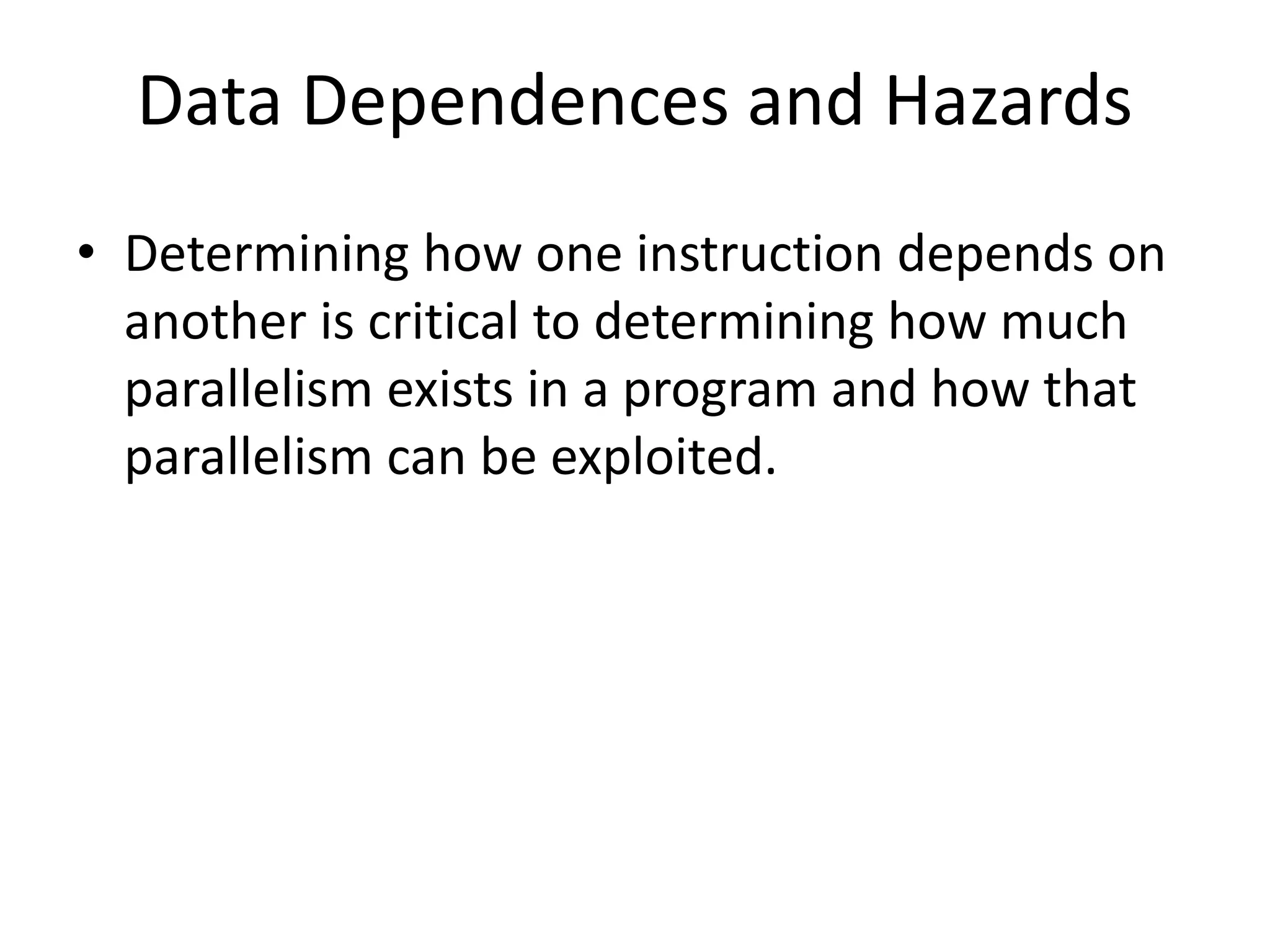 Data Dependences and Hazards

• Determining how one instruction depends on another is critical to determining how much parallelism exists in a program and how that parallelism can be exploited.